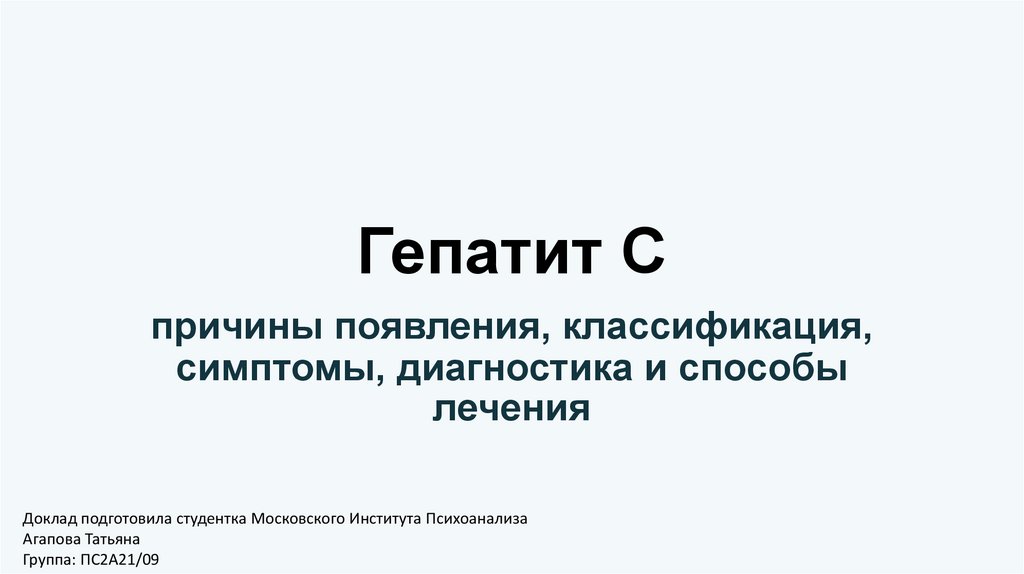 Гепатит С

причины появления, классификация, симптомы, диагностика и способы лечения

Доклад подготовила студентка Московского Института Психоанализа
Агапова Татьяна
Группа: ПС2А21/09